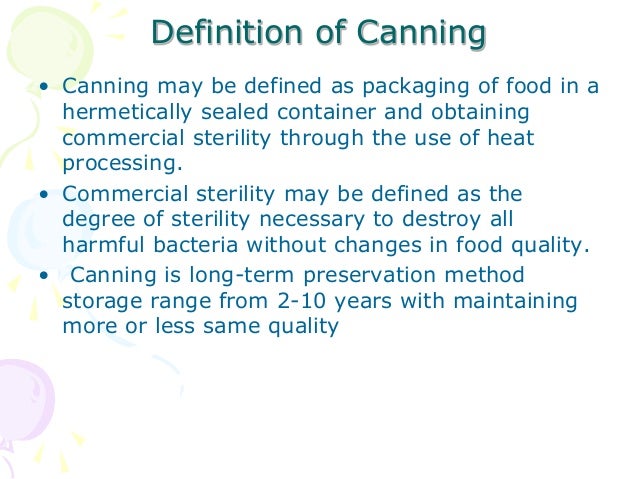 Definition of Canning

• Canning may be defined as packaging of food in a hermetically sealed container and obtaining commercial sterility through the use of heat processing.

• Commercial sterility may be defined as the degree of sterility necessary to destroy all harmful bacteria without changes in food quality.

• Canning is long-term preservation method storage range from 2-10 years with maintaining more or less same quality